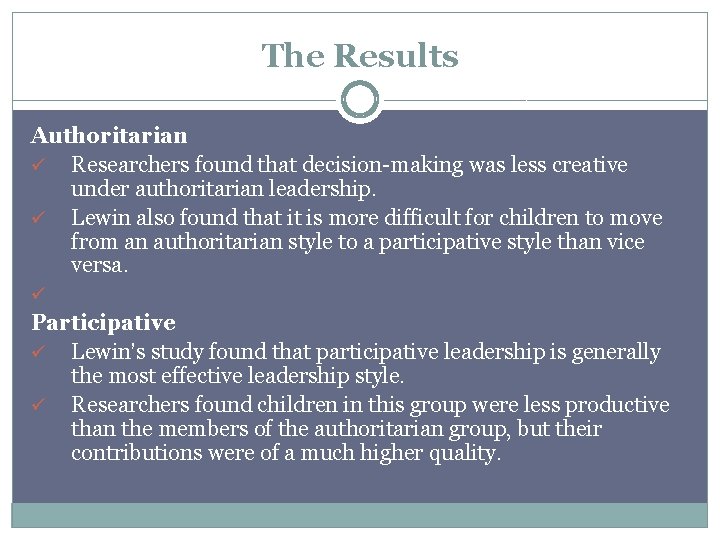 The Results

Authoritarian

✓ Researchers found that decision-making was less creative under authoritarian leadership.

✓ Lewin also found that it is more difficult for children to move from an authoritarian style to a participative style than vice versa.

✓

Participative

✓ Lewin's study found that participative leadership is generally the most effective leadership style.

✓ Researchers found children in this group were less productive than the members of the authoritarian group, but their contributions were of a much higher quality.